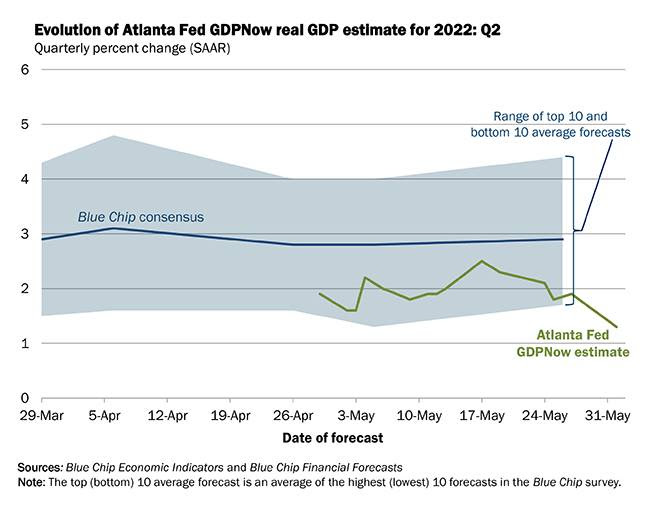 Evolution of Atlanta Fed GDPNow real GDP estimate for 2022: Q2
Quarterly percent change (SAAR)

6
5
4
3
2
1
0

Range of top 10 and bottom 10 average forecasts

Blue Chip consensus

Atlanta Fed GDPNow estimate

29-Mar 5-Apr 12-Apr 19-Apr 26-Apr 3-May 10-May 17-May 24-May 31-May

Date of forecast

Sources: Blue Chip Economic Indicators and Blue Chip Financial Forecasts
Note: The top (bottom) 10 average forecast is an average of the highest (lowest) 10 forecasts in the Blue Chip survey.